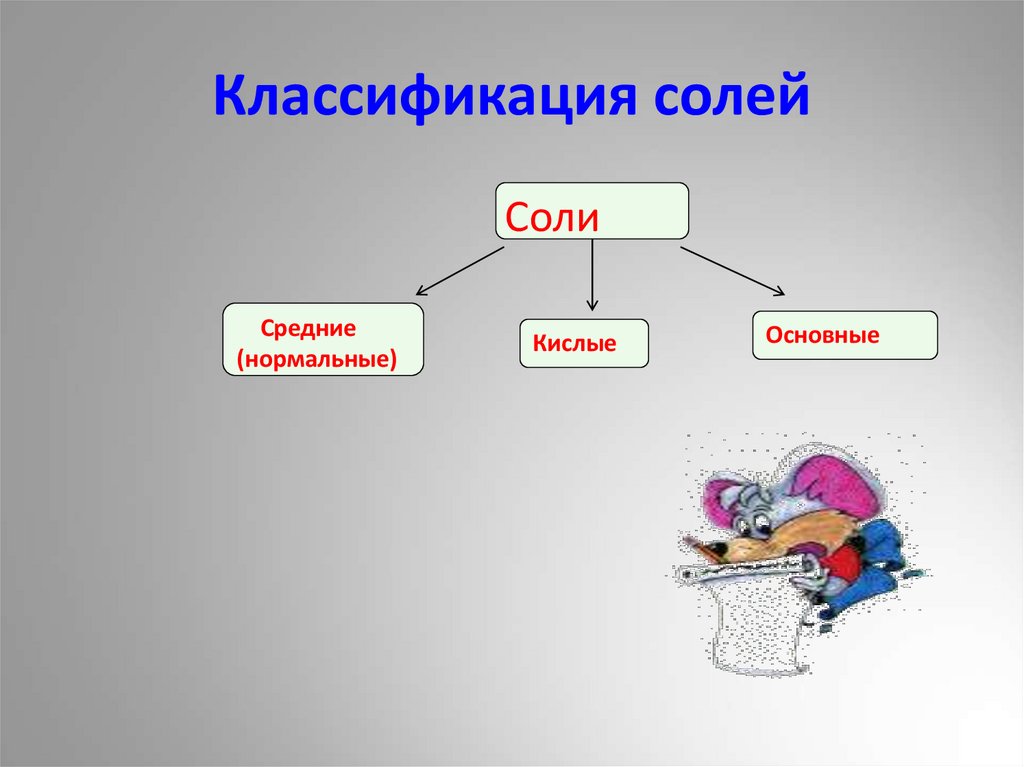 Классификация солей

Соли

Средние (нормальные)

Кислые

Основные